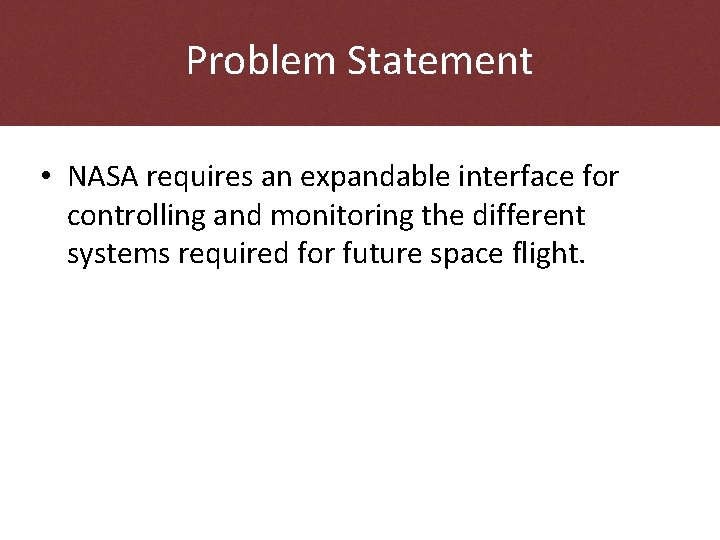 Problem Statement

• NASA requires an expandable interface for controlling and monitoring the different systems required for future space flight.